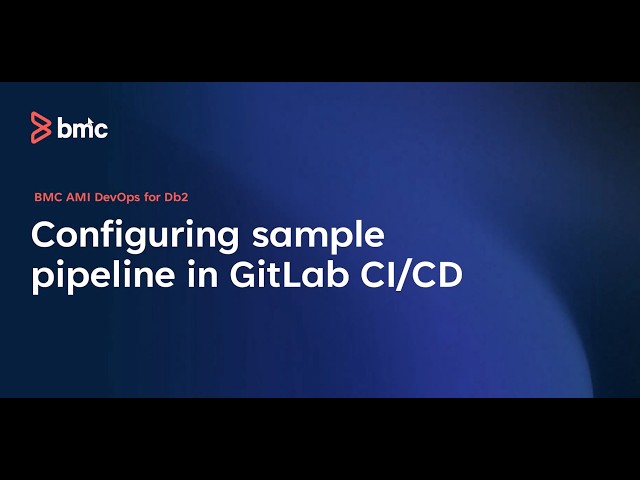 bmc

BMC AMI DevOps for Db2

Configuring sample pipeline in GitLab CI/CD